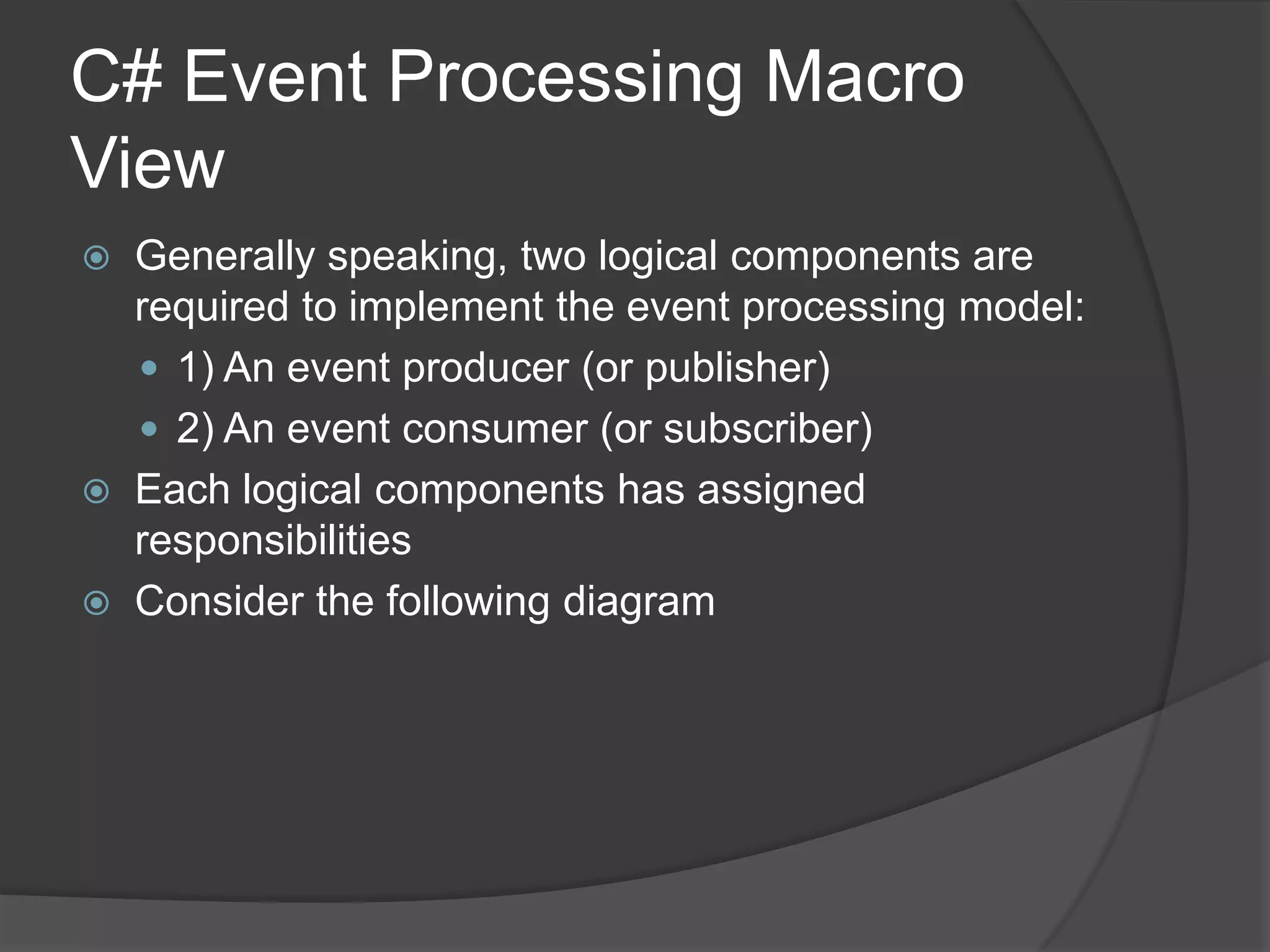 C# Event Processing Macro View

Generally speaking, two logical components are required to implement the event processing model:

1) An event producer (or publisher)

2) An event consumer (or subscriber)

Each logical components has assigned responsibilities

Consider the following diagram